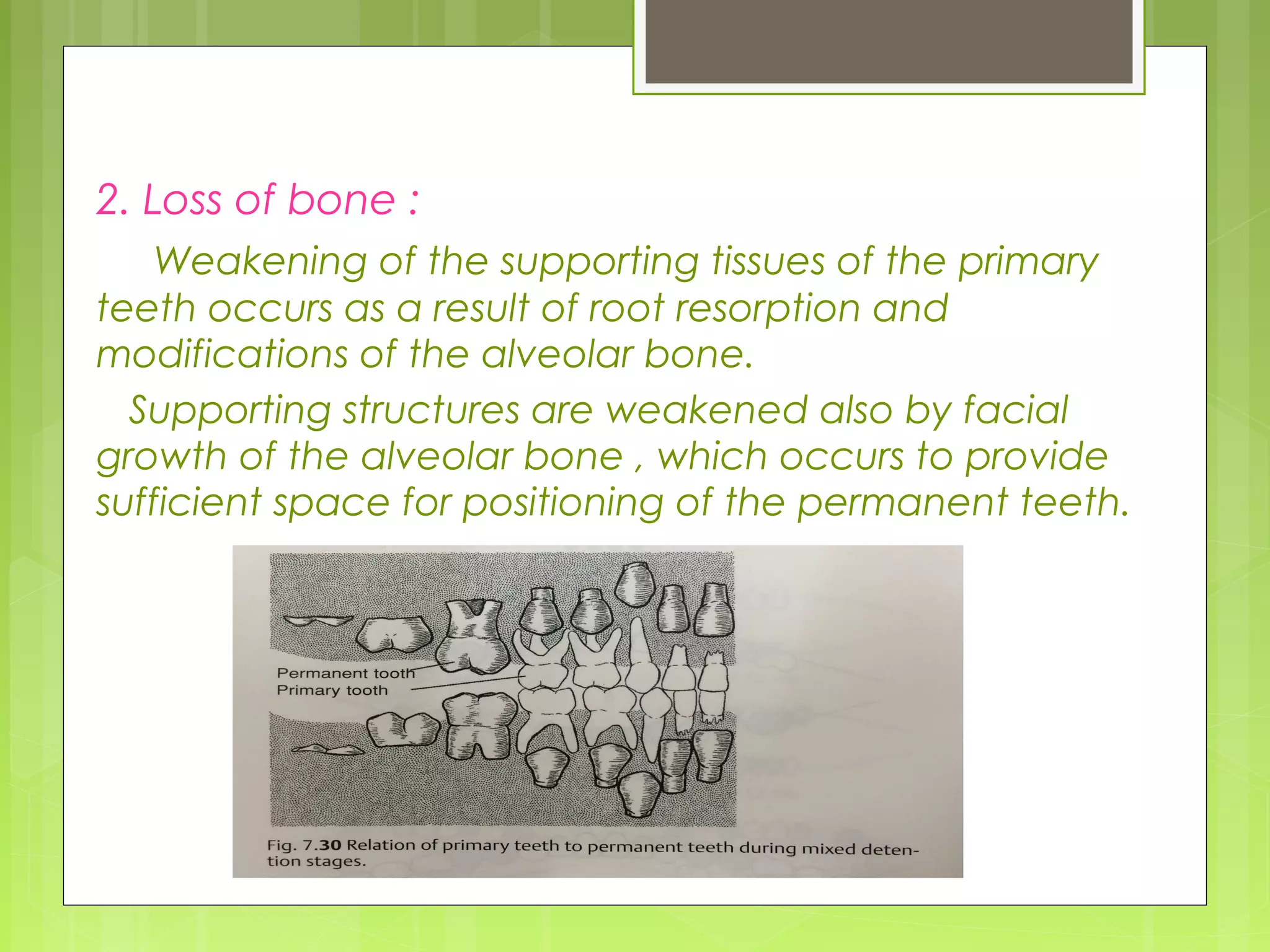 2. Loss of bone :

Weakening of the supporting tissues of the primary teeth occurs as a result of root resorption and modifications of the alveolar bone.

Supporting structures are weakened also by facial growth of the alveolar bone , which occurs to provide sufficient space for positioning of the permanent teeth.

Permanent tooth
Primary tooth

Fig. 7.30 Relation of primary teeth to permanent teeth during mixed detention stages.